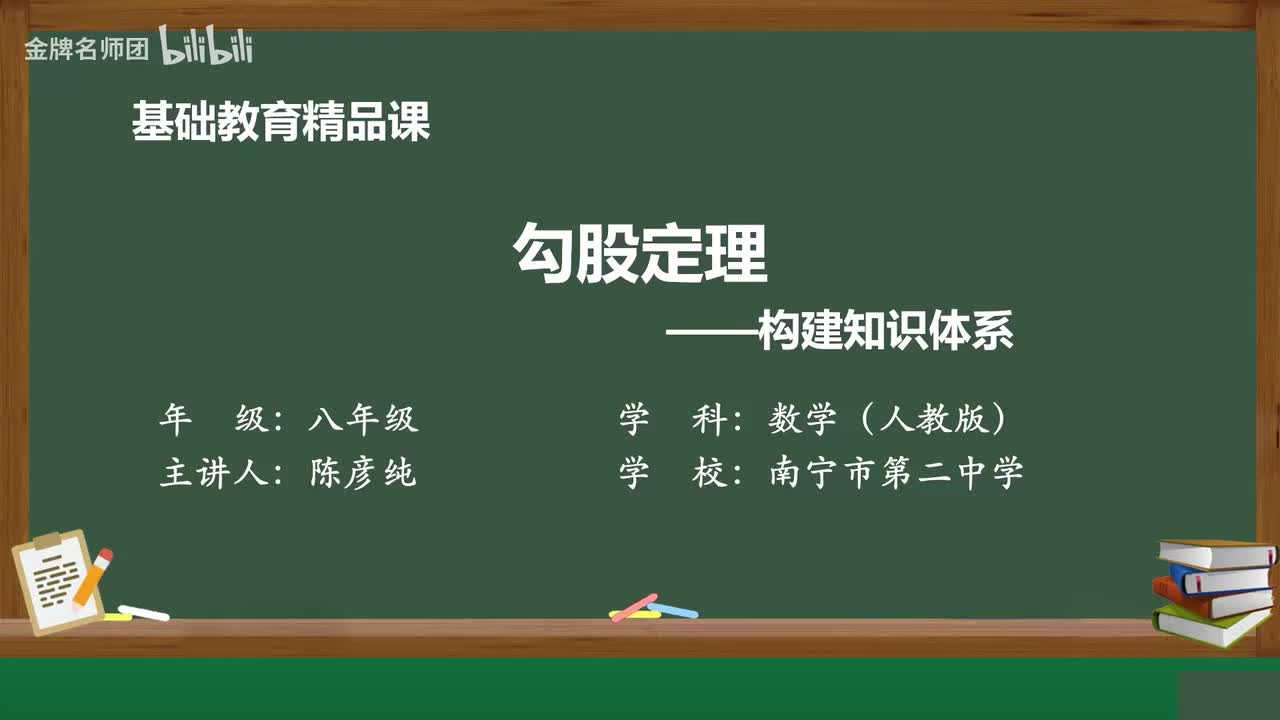 金牌名师团 bilibili

基础教育精品课

勾股定理

——构建知识体系

年　级：八年级

主讲人：陈彦纯

学　科：数学（人教版）

学　校：南宁市第二中学